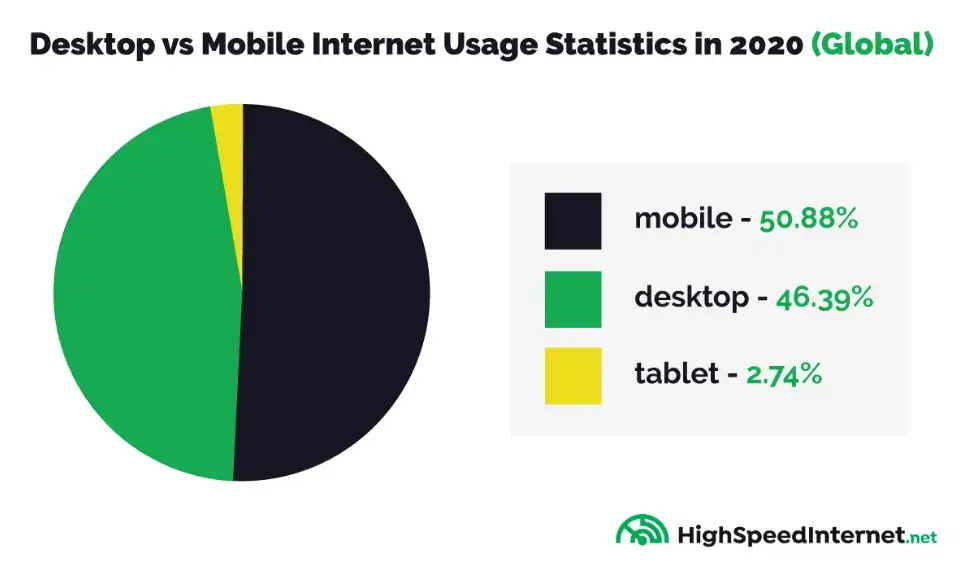 Desktop vs Mobile Internet Usage Statistics in 2020 (Global)

mobile - 50.88%

desktop - 46.39%

tablet - 2.74%

HighSpeedInternet.net